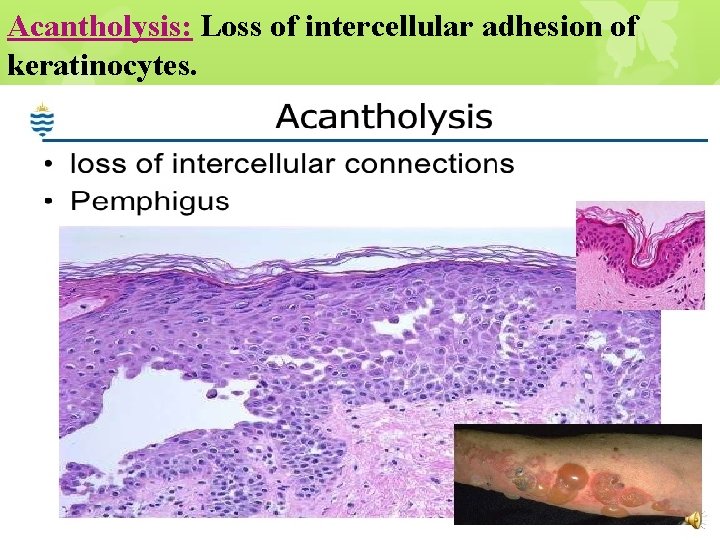 Acantholysis: Loss of intercellular adhesion of keratinocytes.

Acantholysis

• loss of intercellular connections
• Pemphigus